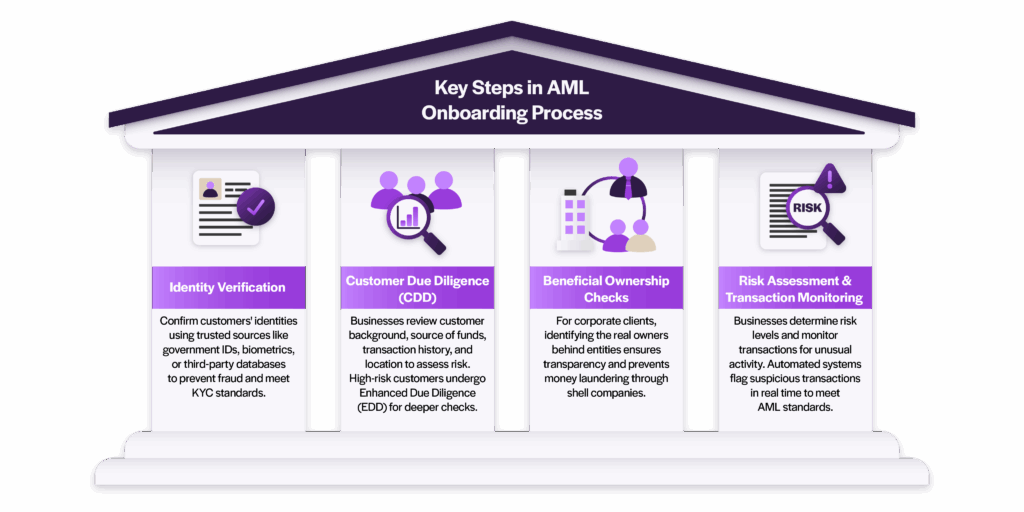 Key Steps in AML Onboarding Process

Identity Verification

Confirm customers' identities using trusted sources like government IDs, biometrics, or third-party databases to prevent fraud and meet KYC standards.

Customer Due Diligence (CDD)

Businesses review customer background, source of funds, transaction history, and location to assess risk. High-risk customers undergo Enhanced Due Diligence (EDD) for deeper checks.

Beneficial Ownership Checks

For corporate clients, identifying the real owners behind entities ensures transparency and prevents money laundering through shell companies.

RISK

Risk Assessment & Transaction Monitoring

Businesses determine risk levels and monitor transactions for unusual activity. Automated systems flag suspicious transactions in real time to meet AML standards.